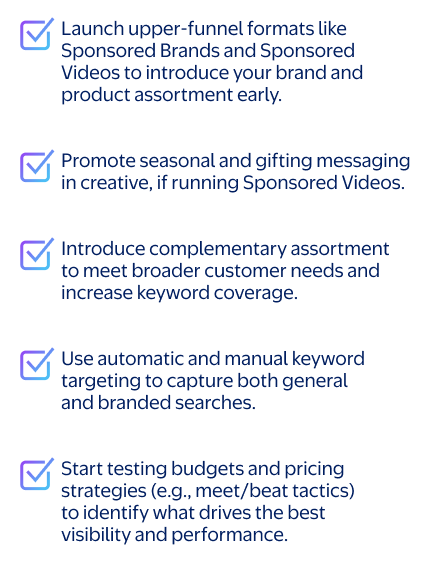 Launch upper-funnel formats like Sponsored Brands and Sponsored Videos to introduce your brand and product assortment early.

Promote seasonal and gifting messaging in creative, if running Sponsored Videos.

Introduce complementary assortment to meet broader customer needs and increase keyword coverage.

Use automatic and manual keyword targeting to capture both general and branded searches.

Start testing budgets and pricing strategies (e.g., meet/beat tactics) to identify what drives the best visibility and performance.